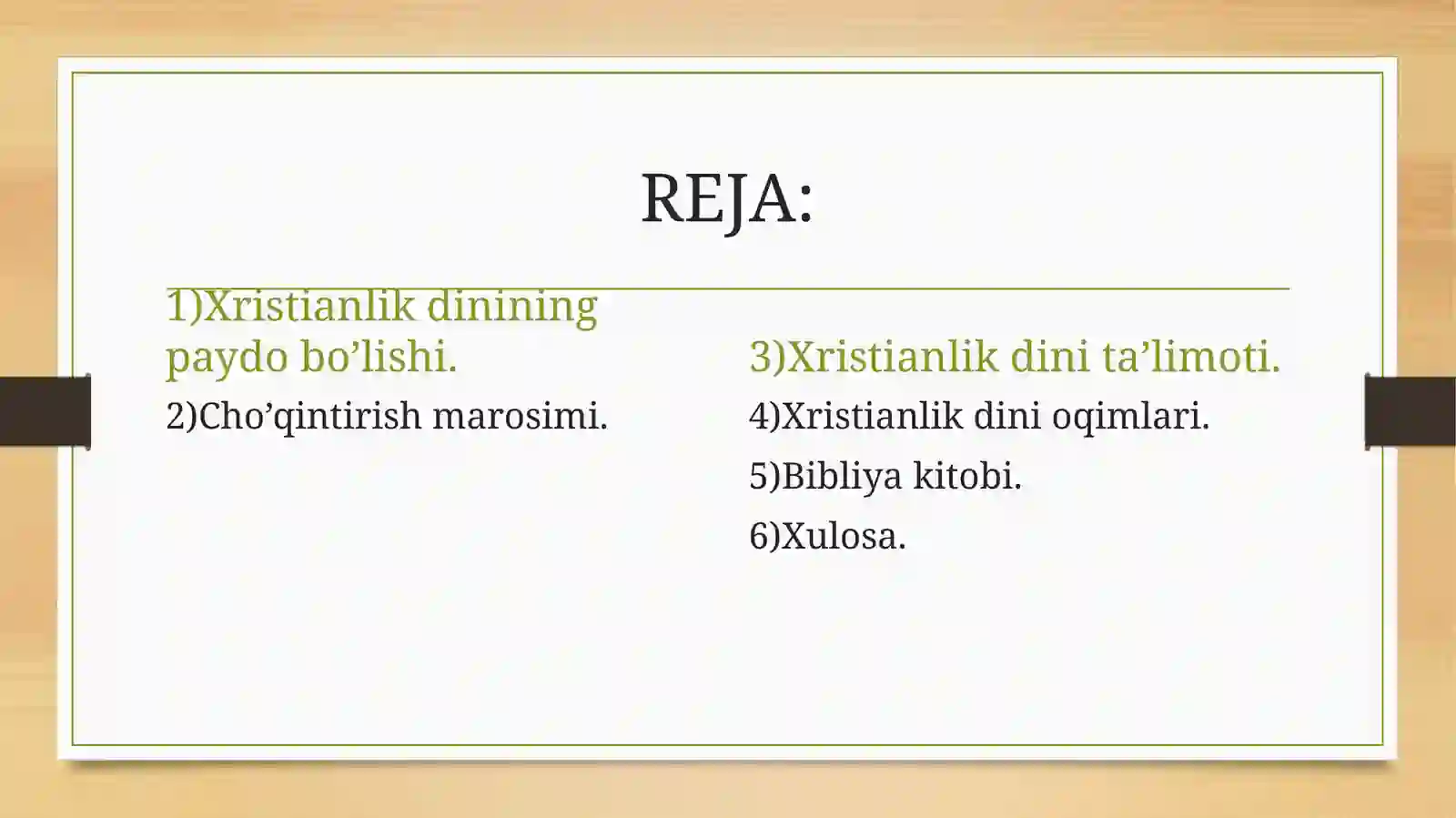 REJA:

1)Xristianlik dinining paydo bo’lishi.

2)Cho’qintirish marosimi.

3)Xristianlik dini ta’limoti.

4)Xristianlik dini oqimlari.

5)Bibliya kitobi.

6)Xulosa.